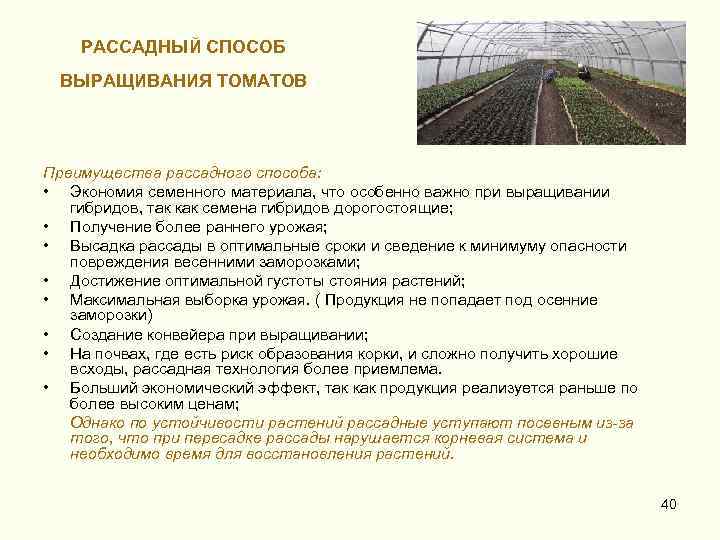 РАССАДНЫЙ СПОСОБ
ВЫРАЩИВАНИЯ ТОМАТОВ

Преимущества рассадного способа:
• Экономия семенного материала, что особенно важно при выращивании гибридов, так как семена гибридов дорогостоящие;
• Получение более раннего урожая;
• Высадка рассады в оптимальные сроки и сведение к минимуму опасности повреждения весенними заморозками;
• Достижение оптимальной густоты стояния растений;
• Максимальная выборка урожая. ( Продукция не попадает под осенние заморозки)
• Создание конвейера при выращивании;
• На почвах, где есть риск образования корки, и сложно получить хорошие всходы, рассадная технология более приемлема.
• Больший экономический эффект, так как продукция реализуется раньше по более высоким ценам;
Однако по устойчивости растений рассадные уступают посевным из-за того, что при пересадке рассады нарушается корневая система и необходимо время для восстановления растений.

40